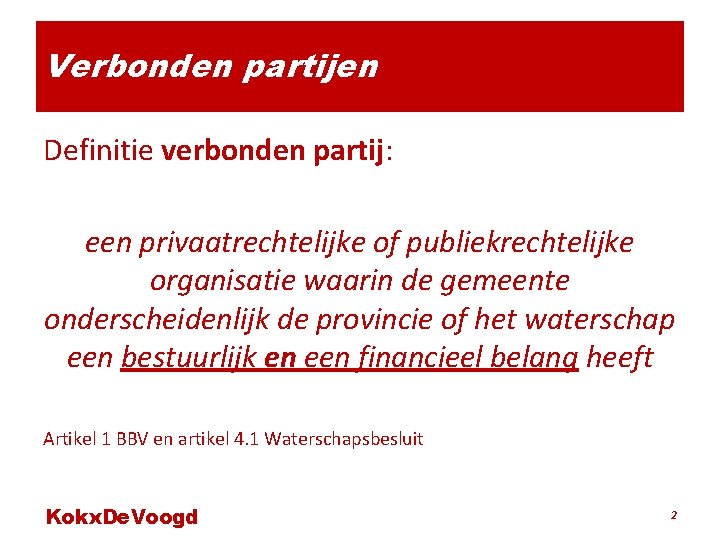 Verbonden partijen

Definitie verbonden partij:

een privaatrechtelijke of publiekrechtelijke organisatie waarin de gemeente onderscheidenlijk de provincie of het waterschap een bestuurlijk en een financieel belang heeft

Artikel 1 BBV en artikel 4.1 Waterschapsbesluit

KokxDeVoogd

2